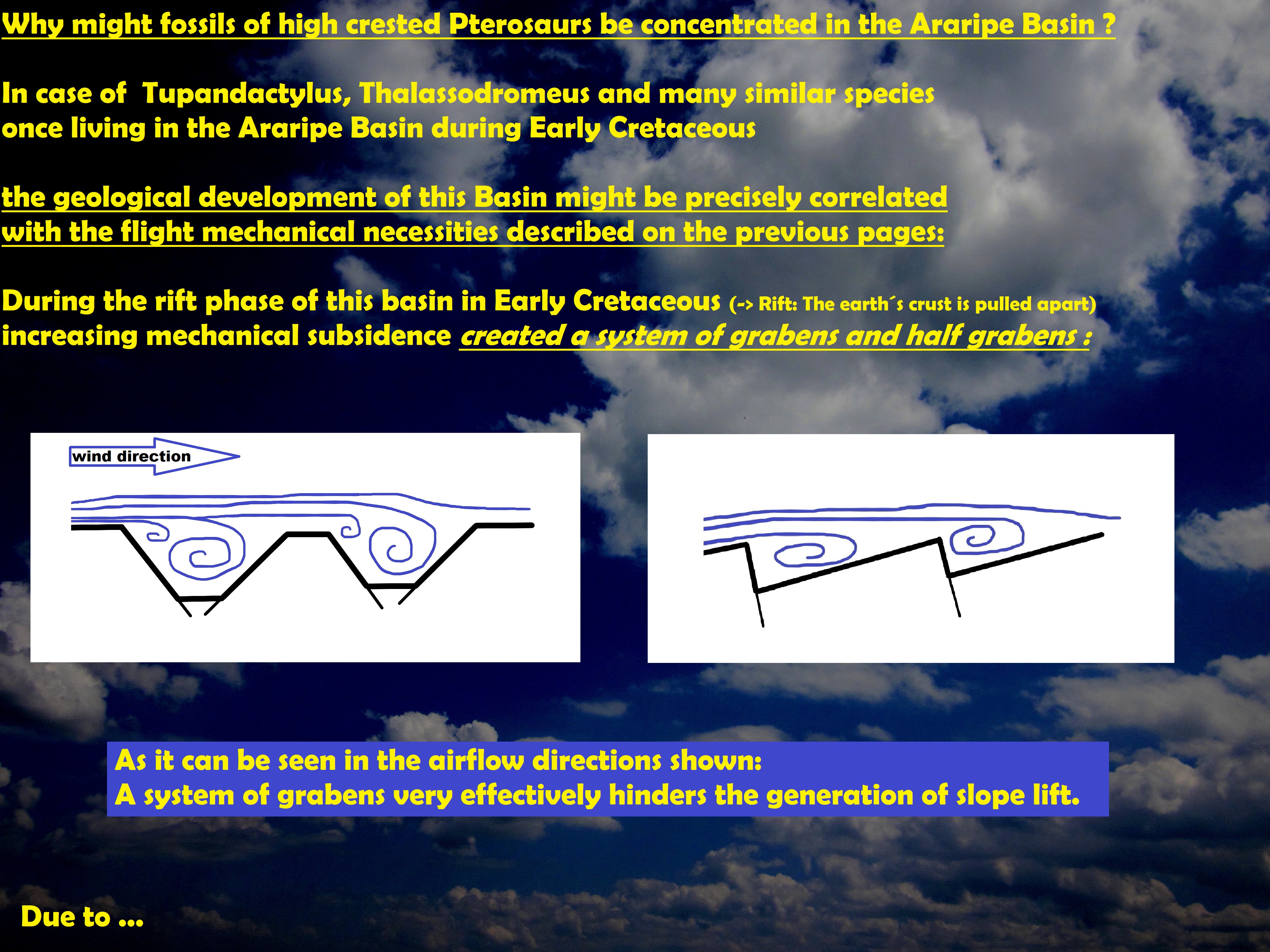 Why might fossils of high crested Pterosaurs be concentrated in the Araripe Basin ?

In case of Tupandactylus, Thalassodromeus and many similar species once living in the Araripe Basin during Early Cretaceous

the geological development of this Basin might be precisely correlated with the flight mechanical necessities described on the previous pages:

During the rift phase of this basin in Early Cretaceous (-> Rift: The earth´s crust is pulled apart) increasing mechanical subsidence created a system of grabens and half grabens :

wind direction

As it can be seen in the airflow directions shown:
A system of grabens very effectively hinders the generation of slope lift.

Due to ...